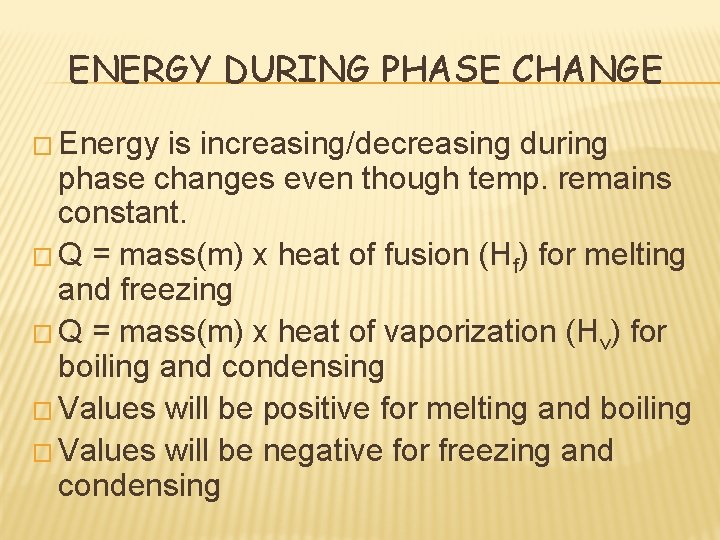 ENERGY DURING PHASE CHANGE

□ Energy is increasing/decreasing during phase changes even though temp. remains constant.
□ Q = mass(m) x heat of fusion ($H_f$) for melting and freezing
□ Q = mass(m) x heat of vaporization ($H_v$) for boiling and condensing
□ Values will be positive for melting and boiling
□ Values will be negative for freezing and condensing